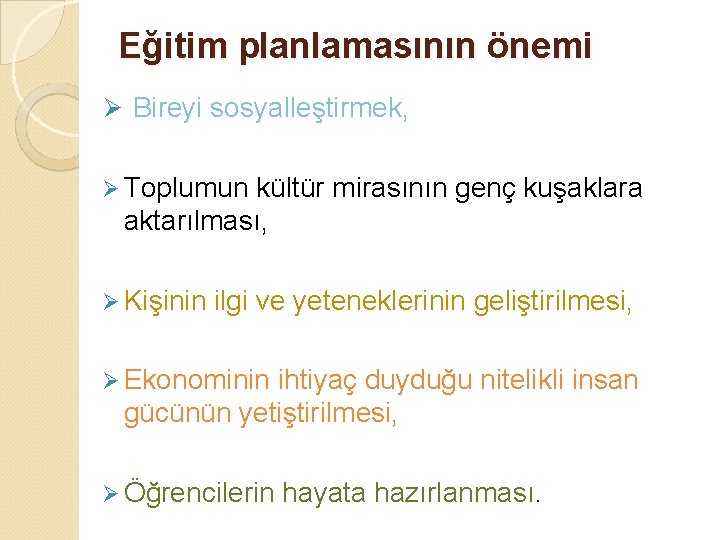 Eğitim planlamasının önemi

➢ Bireyi sosyalleştirmek,

➢ Toplumun kültür mirasının genç kuşaklara aktarılması,

➢ Kişinin ilgi ve yeteneklerinin geliştirilmesi,

➢ Ekonominin ihtiyaç duyduğu nitelikli insan gücünün yetiştirilmesi,

➢ Öğrencilerin hayata hazırlanması.